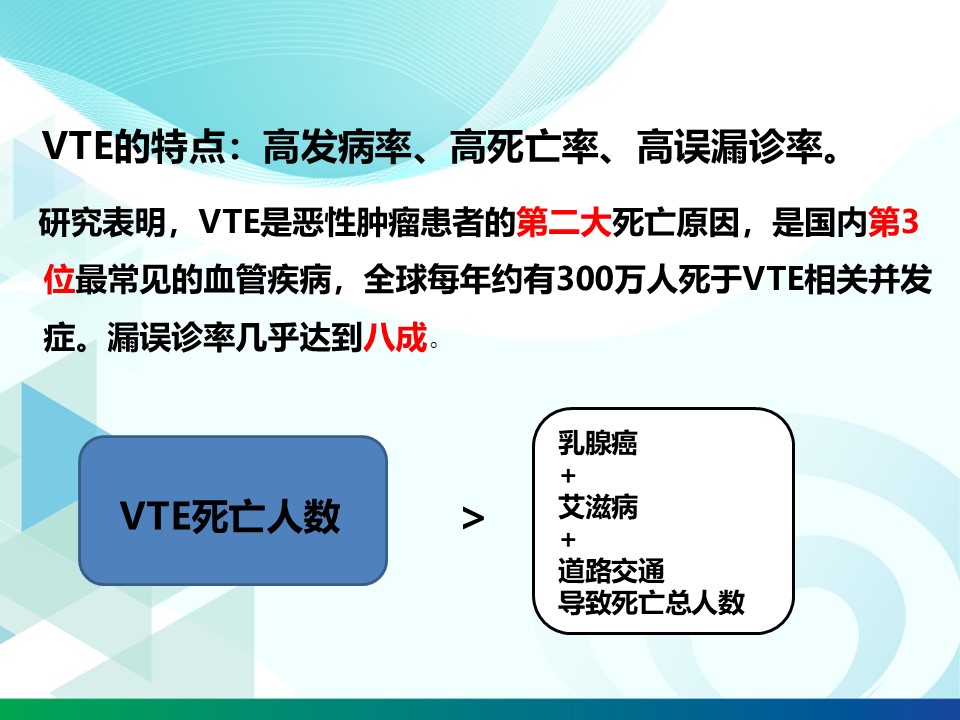 VTE的特点：高发病率、高死亡率、高误漏诊率。

研究表明，VTE是恶性肿瘤患者的第二大死亡原因，是国内第3位最常见的血管疾病，全球每年约有300万人死于VTE相关并发症。漏误诊率几乎达到八成。

VTE死亡人数

>

乳腺癌
+
艾滋病
+
道路交通
导致死亡总人数